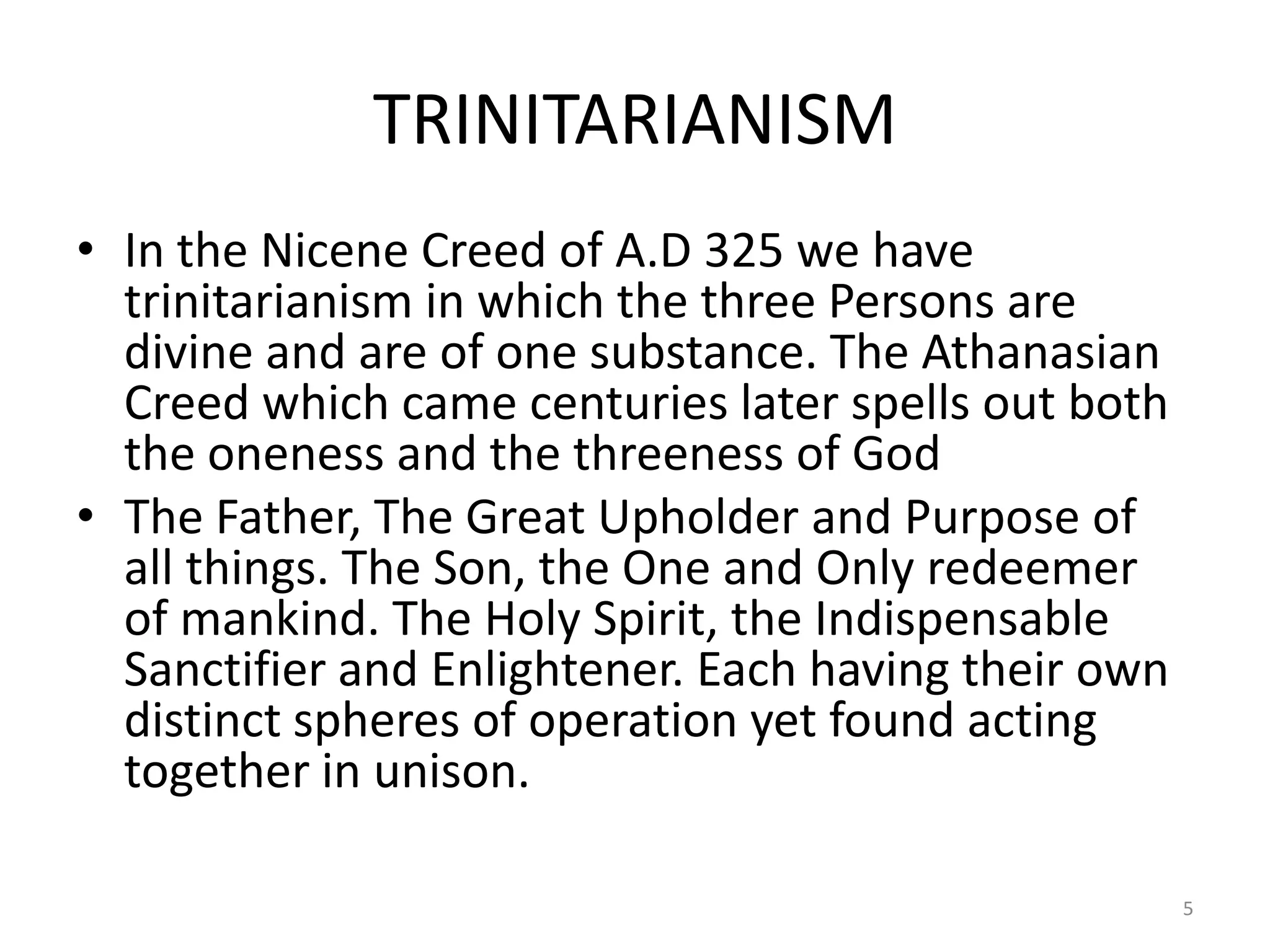 TRINITARIANISM

• In the Nicene Creed of A.D 325 we have trinitarianism in which the three Persons are divine and are of one substance. The Athanasian Creed which came centuries later spells out both the oneness and the threeness of God

• The Father, The Great Upholder and Purpose of all things. The Son, the One and Only redeemer of mankind. The Holy Spirit, the Indispensable Sanctifier and Enlightener. Each having their own distinct spheres of operation yet found acting together in unison.

5